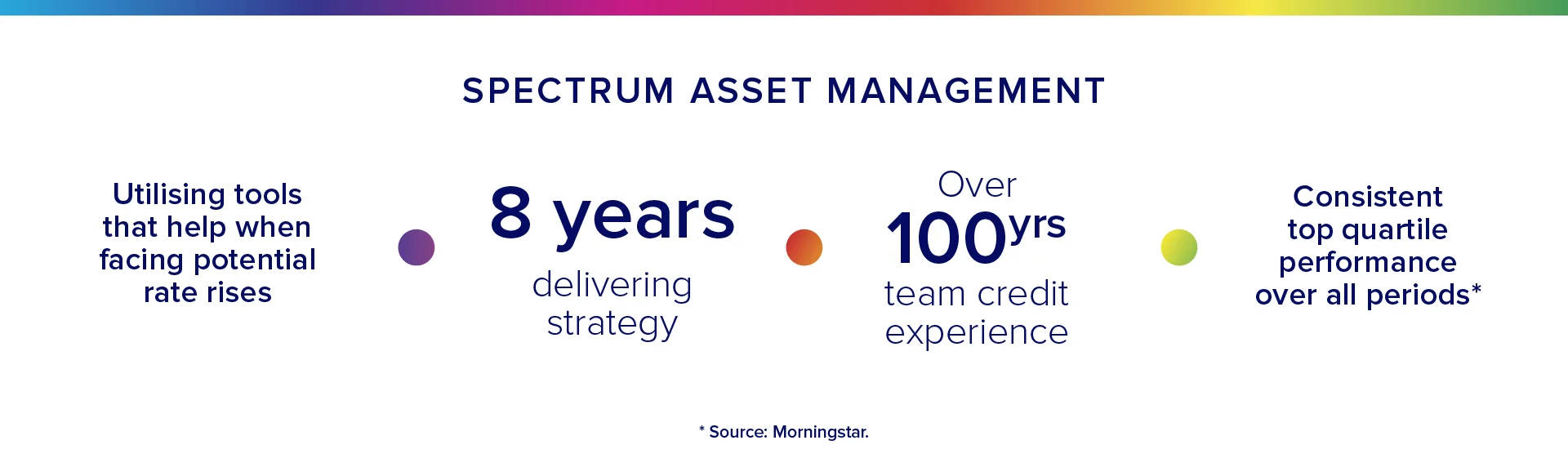 SPECTRUM ASSET MANAGEMENT

Utilising tools that help when facing potential rate rises

8 years

delivering strategy

Over

100yrs

team credit experience

Consistent top quartile performance over all periods*

* Source: Morningstar.